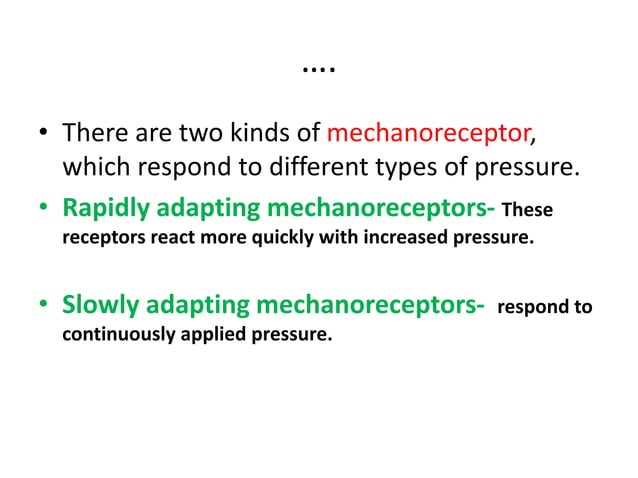 ....

• There are two kinds of mechanoreceptor, which respond to different types of pressure.

• Rapidly adapting mechanoreceptors- These receptors react more quickly with increased pressure.

• Slowly adapting mechanoreceptors- respond to continuously applied pressure.